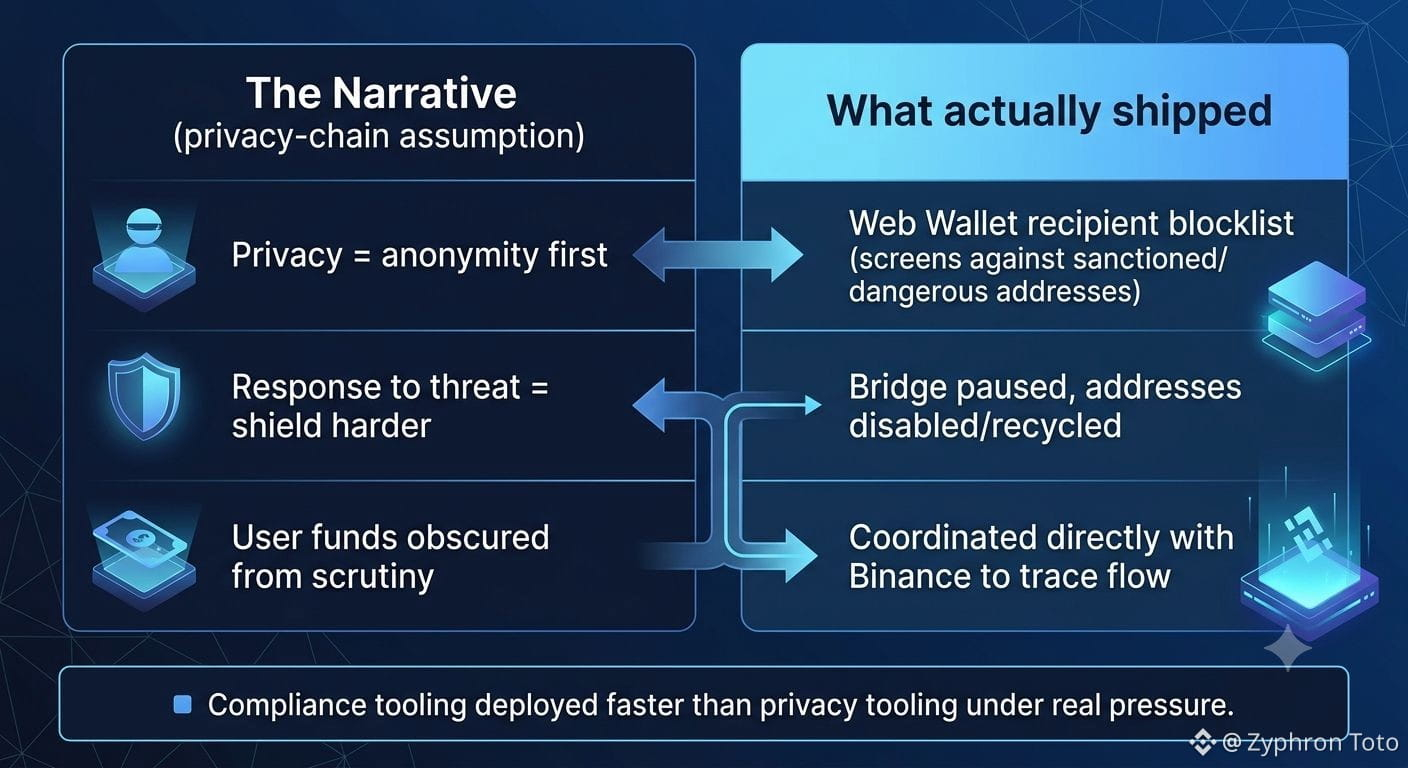 The Narrative
(privacy-chain assumption)

Privacy = anonymity first

Response to threat = shield harder

User funds obscured from scrutiny

What actually shipped

Web Wallet recipient blocklist (screens against sanctioned/ dangerous addresses)

Bridge paused, addresses disabled/recycled

Coordinated directly with Binance to trace flow

Compliance tooling deployed faster than privacy tooling under real pressure.

@Zyphron Toto